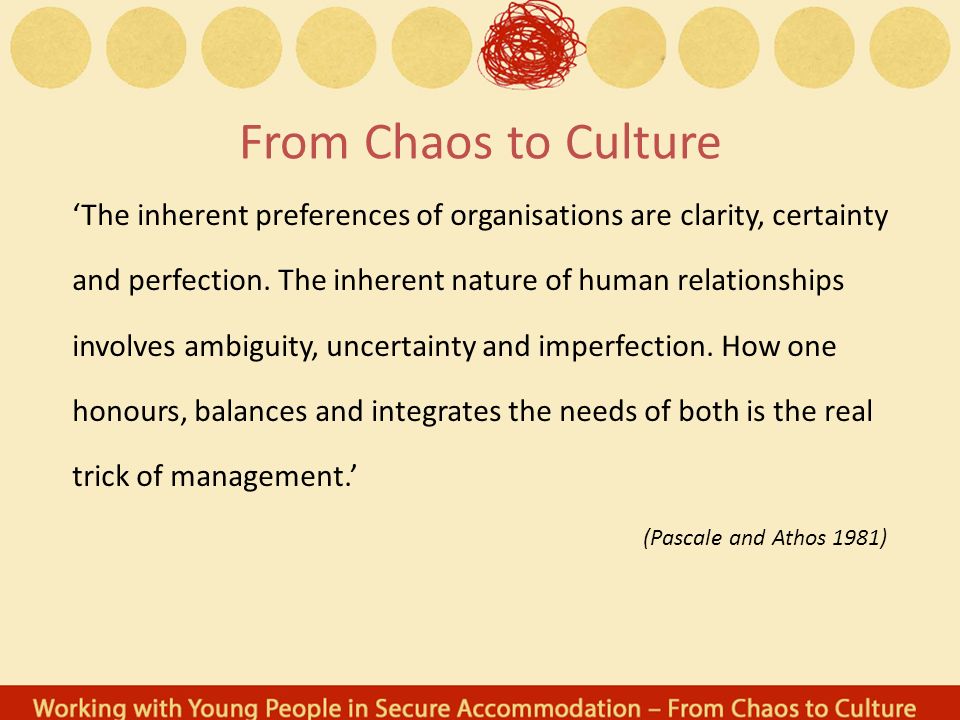 From Chaos to Culture

‘The inherent preferences of organisations are clarity, certainty and perfection. The inherent nature of human relationships involves ambiguity, uncertainty and imperfection. How one honours, balances and integrates the needs of both is the real trick of management.’

(Pascale and Athos 1981)

Working with Young People in Secure Accommodation – From Chaos to Culture